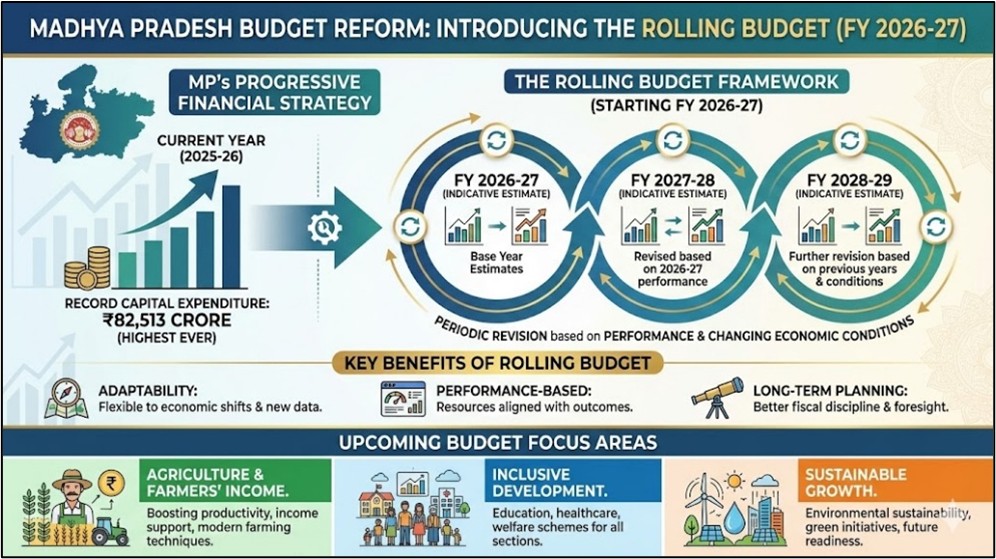 MADHYA PRADESH BUDGET REFORM: INTRODUCING THE ROLLING BUDGET (FY 2026-27)

MP's PROGRESSIVE FINANCIAL STRATEGY

CURRENT YEAR (2025-26)

RECORD CAPITAL EXPENDITURE: ₹82,513 CRORE (HIGHEST EVER)

THE ROLLING BUDGET FRAMEWORK (STARTING FY 2026-27)

FY 2026-27 (INDICATIVE ESTIMATE)
Base Year Estimates

FY 2027-28 (INDICATIVE ESTIMATE)
Revised based on 2026-27 performance

FY 2028-29 (INDICATIVE ESTIMATE)
Further revision based on previous years & conditions

PERIODIC REVISION based on PERFORMANCE & CHANGING ECONOMIC CONDITIONS

KEY BENEFITS OF ROLLING BUDGET

ADAPTABILITY:
Flexible to economic shifts & new data.

PERFORMANCE-BASED:
Resources aligned with outcomes.

LONG-TERM PLANNING:
Better fiscal discipline & foresight.

UPCOMING BUDGET FOCUS AREAS

AGRICULTURE & FARMERS' INCOME.
Boosting productivity, income support, modern farming techniques.

INCLUSIVE DEVELOPMENT.
Education, healthcare, welfare schemes for all sections.

SUSTAINABLE GROWTH.
Environmental sustainability, green initiatives, future readiness.